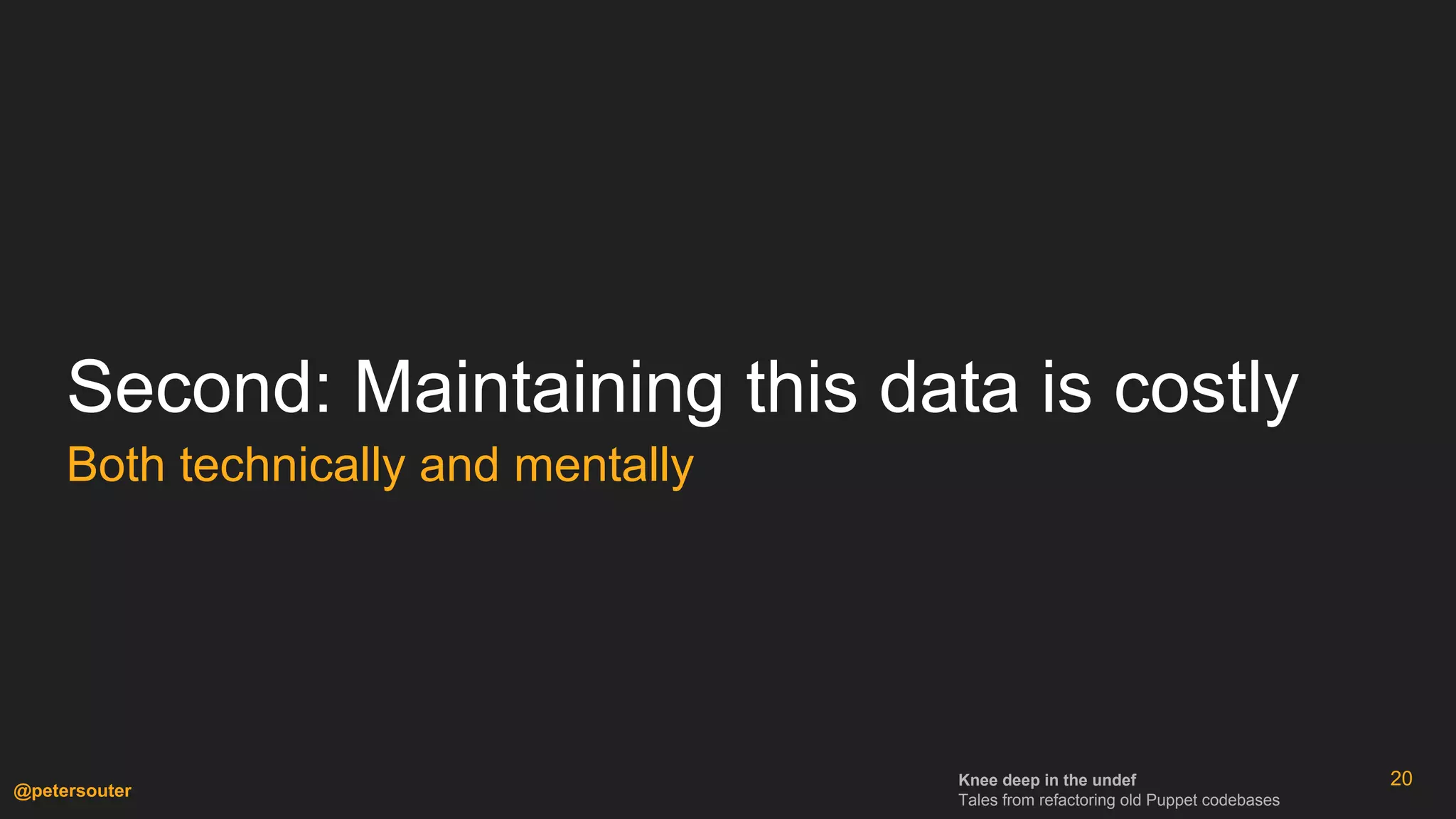 Second: Maintaining this data is costly

Both technically and mentally

@petersouter

Knee deep in the undef
Tales from refactoring old Puppet codebases

20